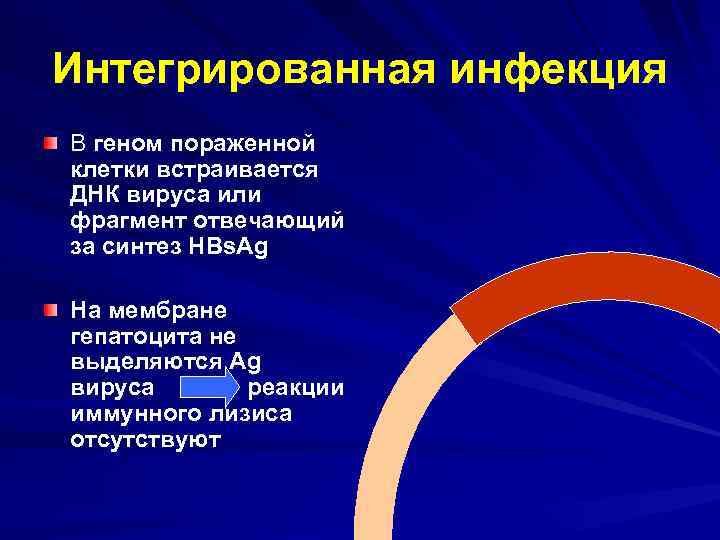 Интегрированная инфекция

В геном пораженной клетки встраивается ДНК вируса или фрагмент отвечающий за синтез HBsAg

На мембране гепатоцита не выделяются Ag вируса реакции иммунного лизиса отсутствуют